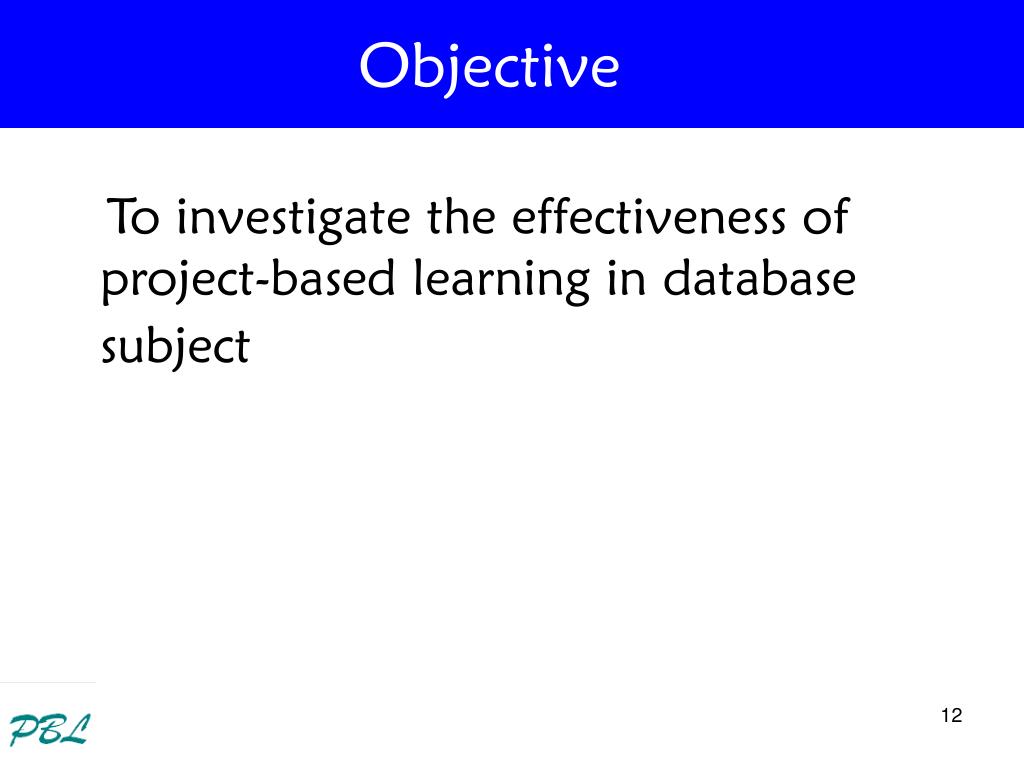 Objective

To investigate the effectiveness of project-based learning in database subject

PBL

12